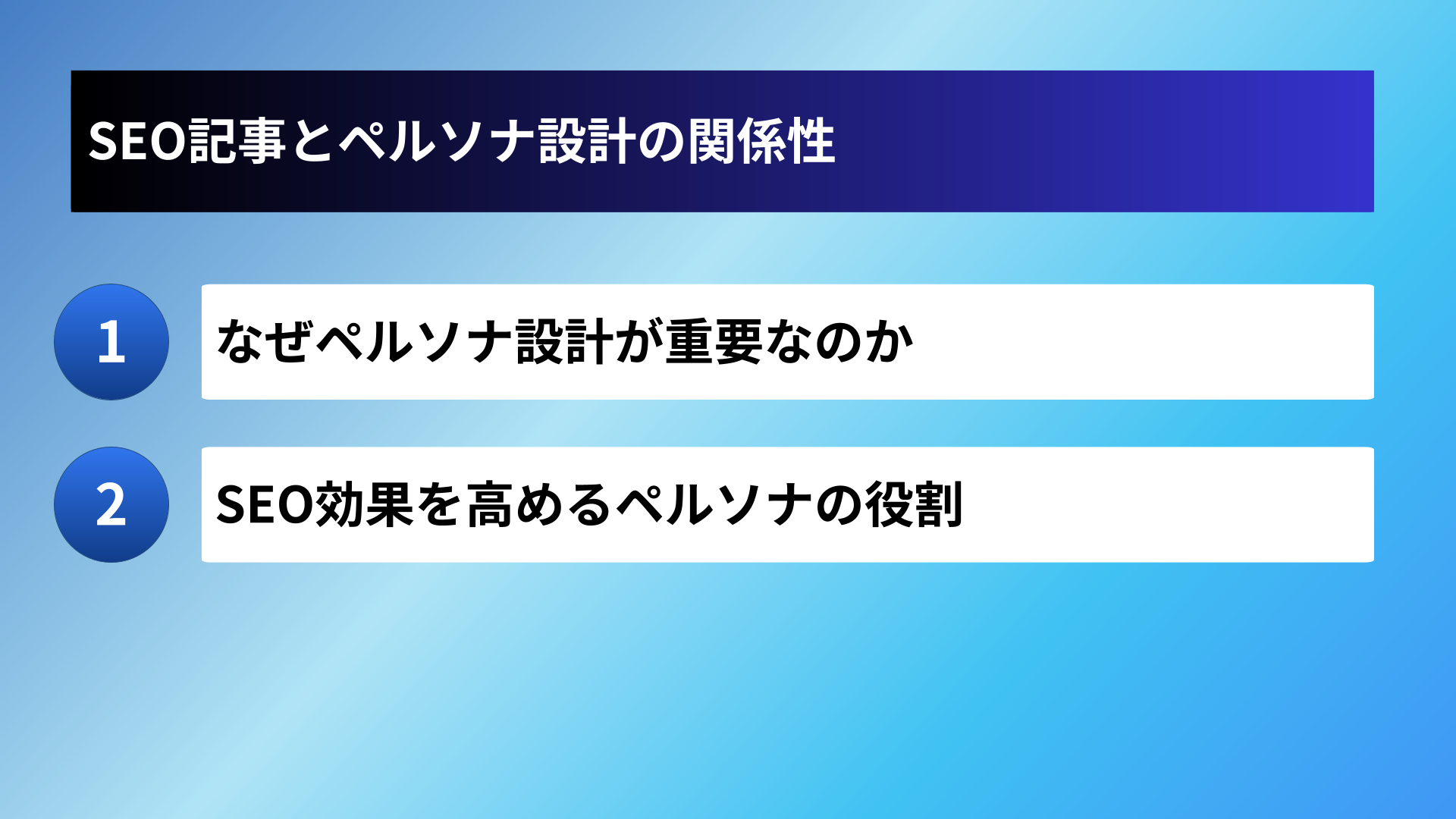 SEO記事とペルソナ設計の関係性

1 なぜペルソナ設計が重要なのか

2 SEO効果を高めるペルソナの役割